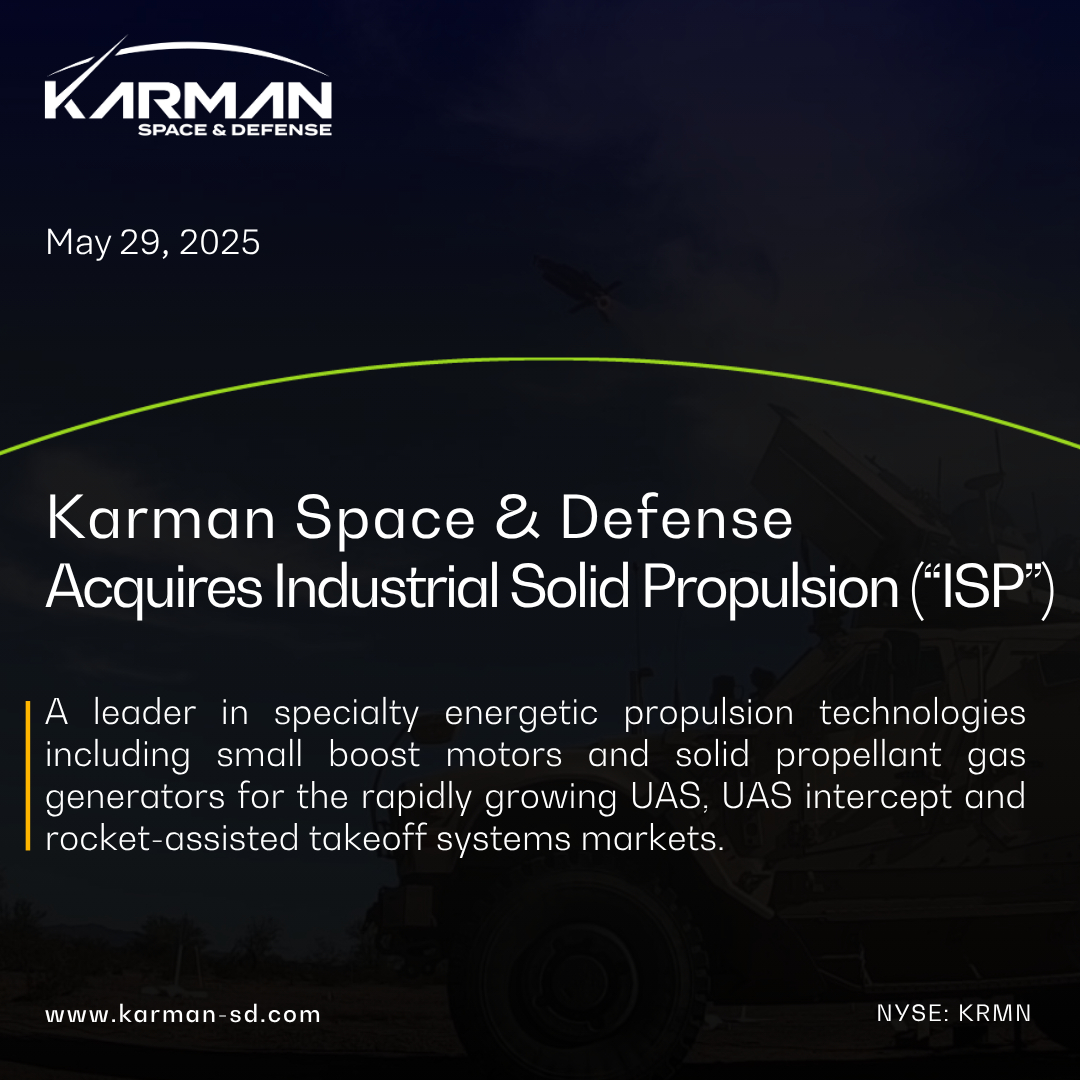 KARMAN
SPACE & DEFENSE

May 29, 2025

Karman Space & Defense
Acquires Industrial Solid Propulsion (“ISP”)

A leader in specialty energetic propulsion technologies including small boost motors and solid propellant gas generators for the rapidly growing UAS, UAS intercept and rocket-assisted takeoff systems markets.

www.karman-sd.com

NYSE: KRMN